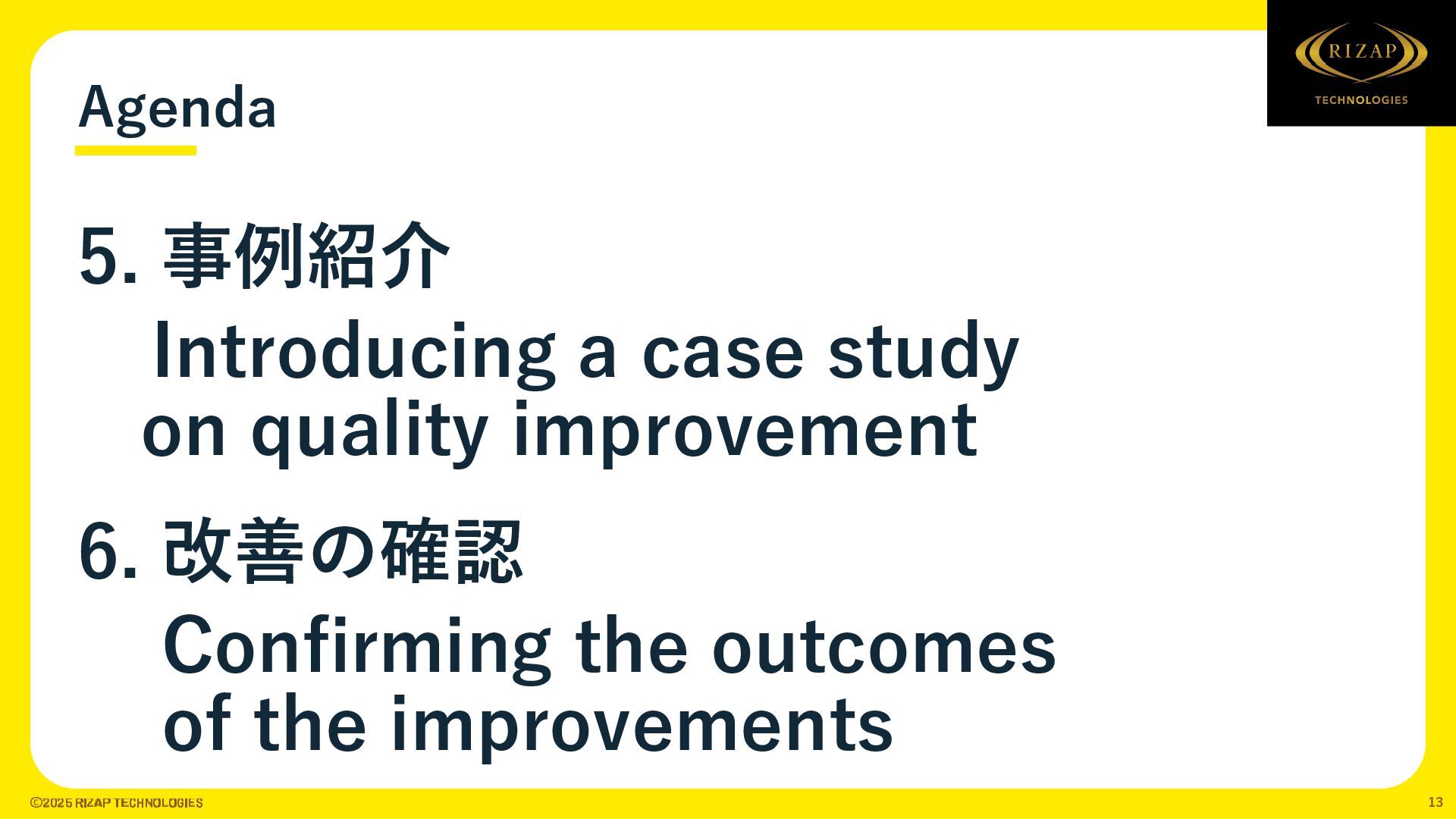 Agenda

RIZAP TECHNOLOGIES

5. 事例紹介
Introducing a case study on quality improvement

6. 改善の確認
Confirming the outcomes of the improvements

©2025 RIZAP TECHNOLOGIES

13